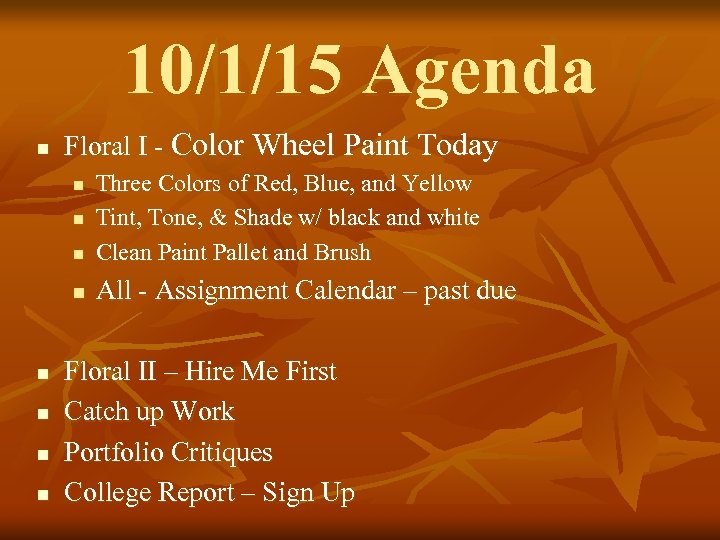 10/1/15 Agenda

- Floral I - Color Wheel Paint Today
  - Three Colors of Red, Blue, and Yellow
  - Tint, Tone, & Shade w/ black and white
  - Clean Paint Pallet and Brush
  - All - Assignment Calendar – past due

- Floral II – Hire Me First
- Catch up Work
- Portfolio Critiques
- College Report – Sign Up